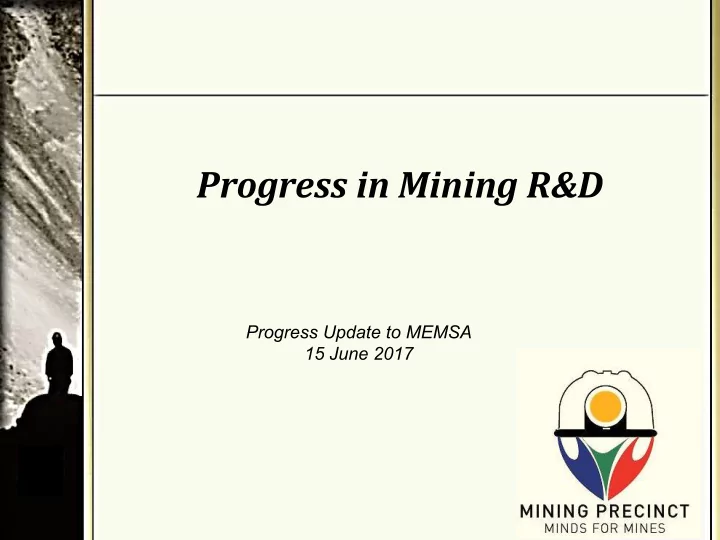 Progress in Mining R&D

Progress Update to MEMSA
15 June 2017

MINING PRECINCT
MINDS FOR MINES